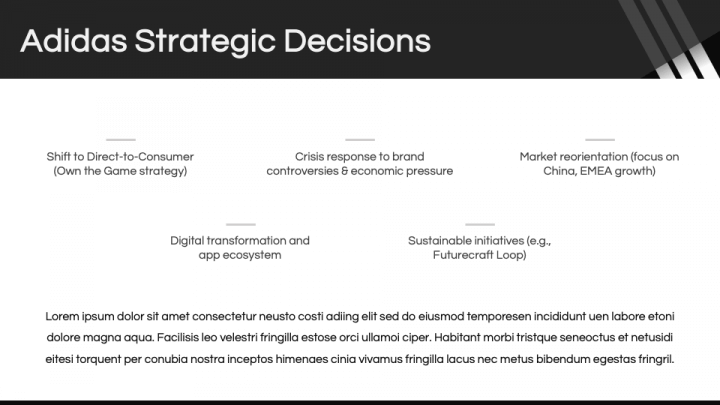 Adidas Strategic Decisions

Shift to Direct-to-Consumer (Own the Game strategy)

Crisis response to brand controversies & economic pressure

Market reorientation (focus on China, EMEA growth)

Digital transformation and app ecosystem

Sustainable initiatives (e.g., Futurecraft Loop)

Lorem ipsum dolor sit amet consectetur neusto costi adiing elit sed do eiusmod temporesen incididunt uen labore etoni dolore magna aqua. Facilisis leo velestri fringilla estose orci ullamoi ciper. Habitant morbi tristque seneoctus et netusidi eitesi torquent per conubia nostra inceptos himenaes cinia vivamus fringilla lacus nec metus bibendum egestas fringril.